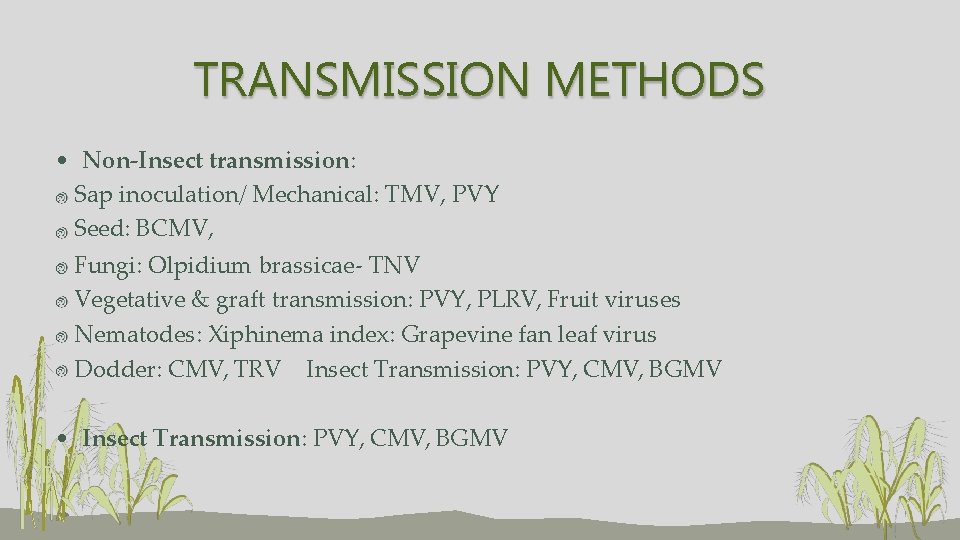 TRANSMISSION METHODS

• Non-Insect transmission:
Sap inoculation/ Mechanical: TMV, PVY
Seed: BCMV,
Fungi: Olpidium brassicae- TNV
Vegetative & graft transmission: PVY, PLRV, Fruit viruses
Nematodes: Xiphinema index: Grapevine fan leaf virus
Dodder: CMV, TRV Insect Transmission: PVY, CMV, BGMV

• Insect Transmission: PVY, CMV, BGMV